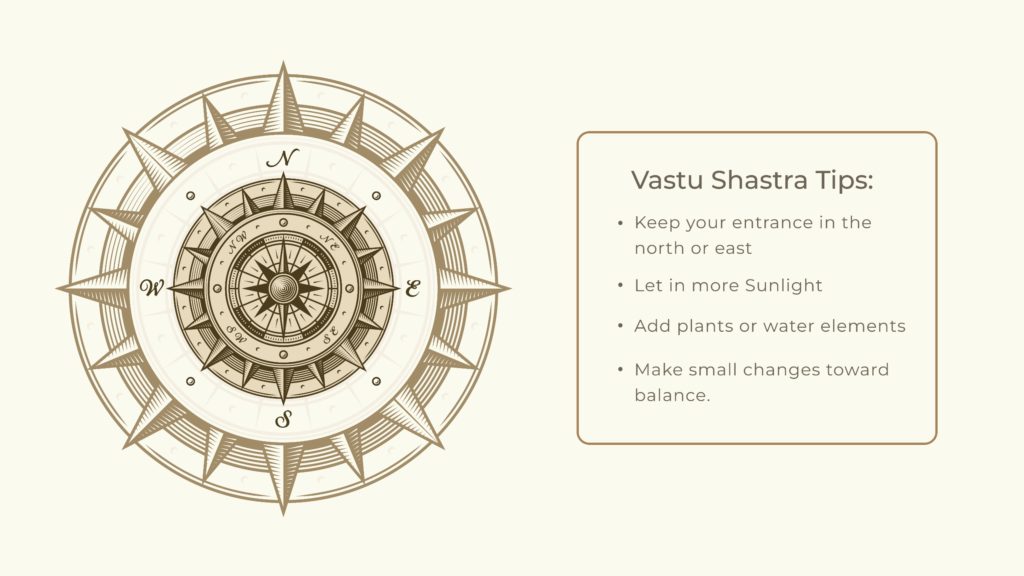 N
NW
NE
W
E
SW
SE
S

Vastu Shastra Tips:

• Keep your entrance in the north or east

• Let in more Sunlight

• Add plants or water elements

• Make small changes toward balance.